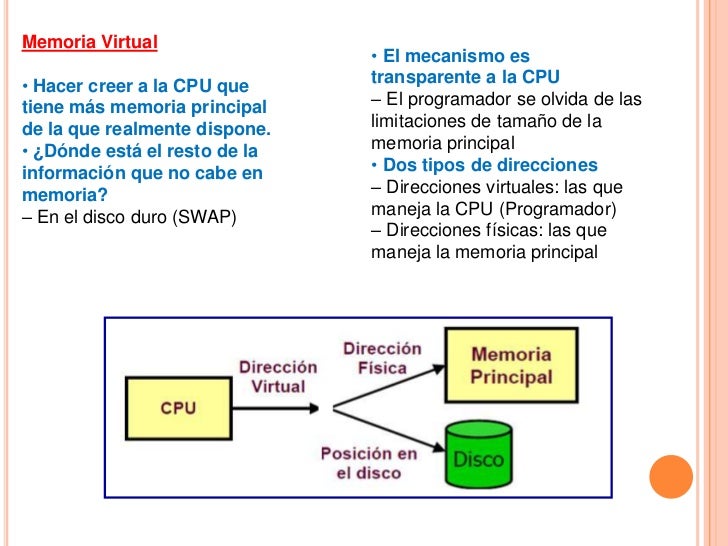 Memoria Virtual

• Hacer creer a la CPU que tiene más memoria principal de la que realmente dispone.
• ¿Dónde está el resto de la información que no cabe en memoria?
– En el disco duro (SWAP)

• El mecanismo es transparente a la CPU
– El programador se olvida de las limitaciones de tamaño de la memoria principal
• Dos tipos de direcciones
– Direcciones virtuales: las que maneja la CPU (Programador)
– Direcciones físicas: las que maneja la memoria principal

CPU

Dirección Virtual

Dirección Física

Memoria Principal

Posición en el disco

Disco